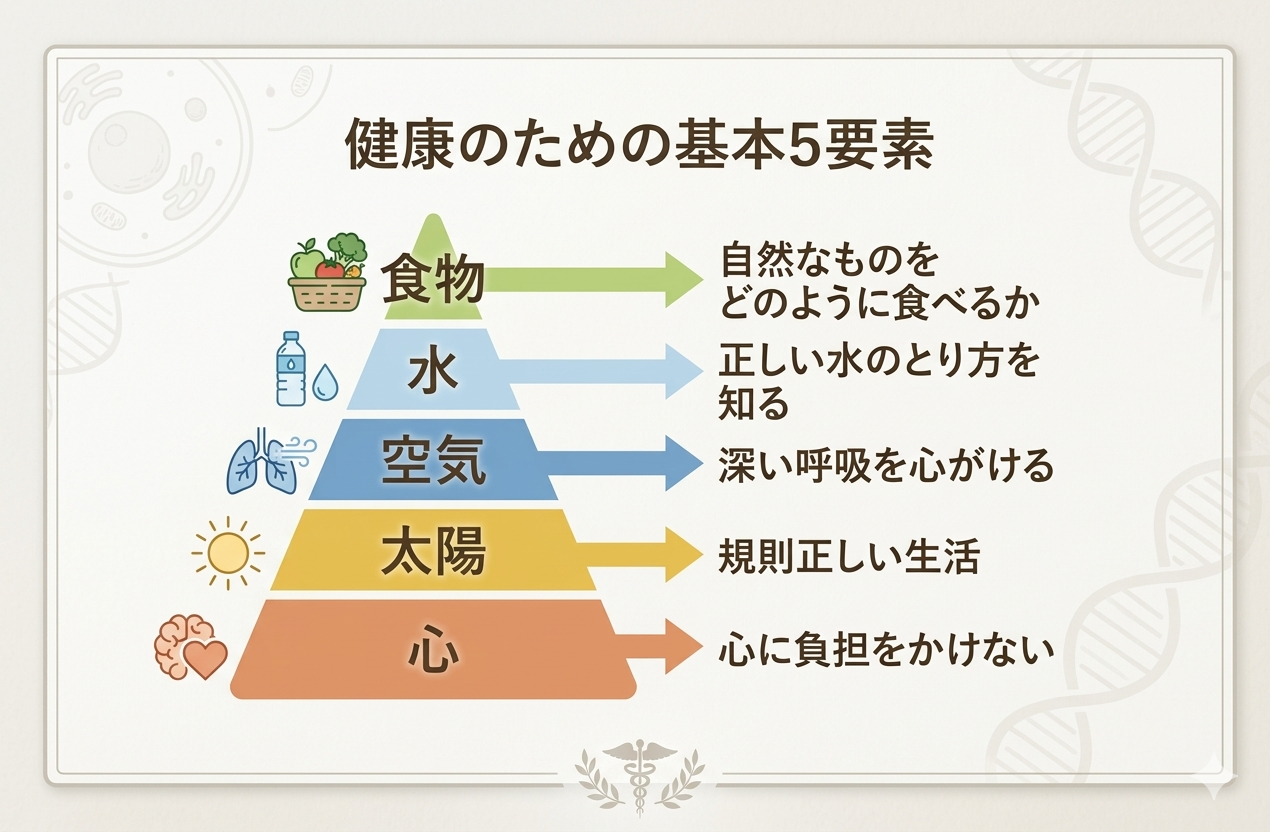 健康のための基本5要素

食物
自然なものをどのように食べるか

水
正しい水のとり方を知る

空気
深い呼吸を心がける

太陽
規則正しい生活

心
心に負担をかけない